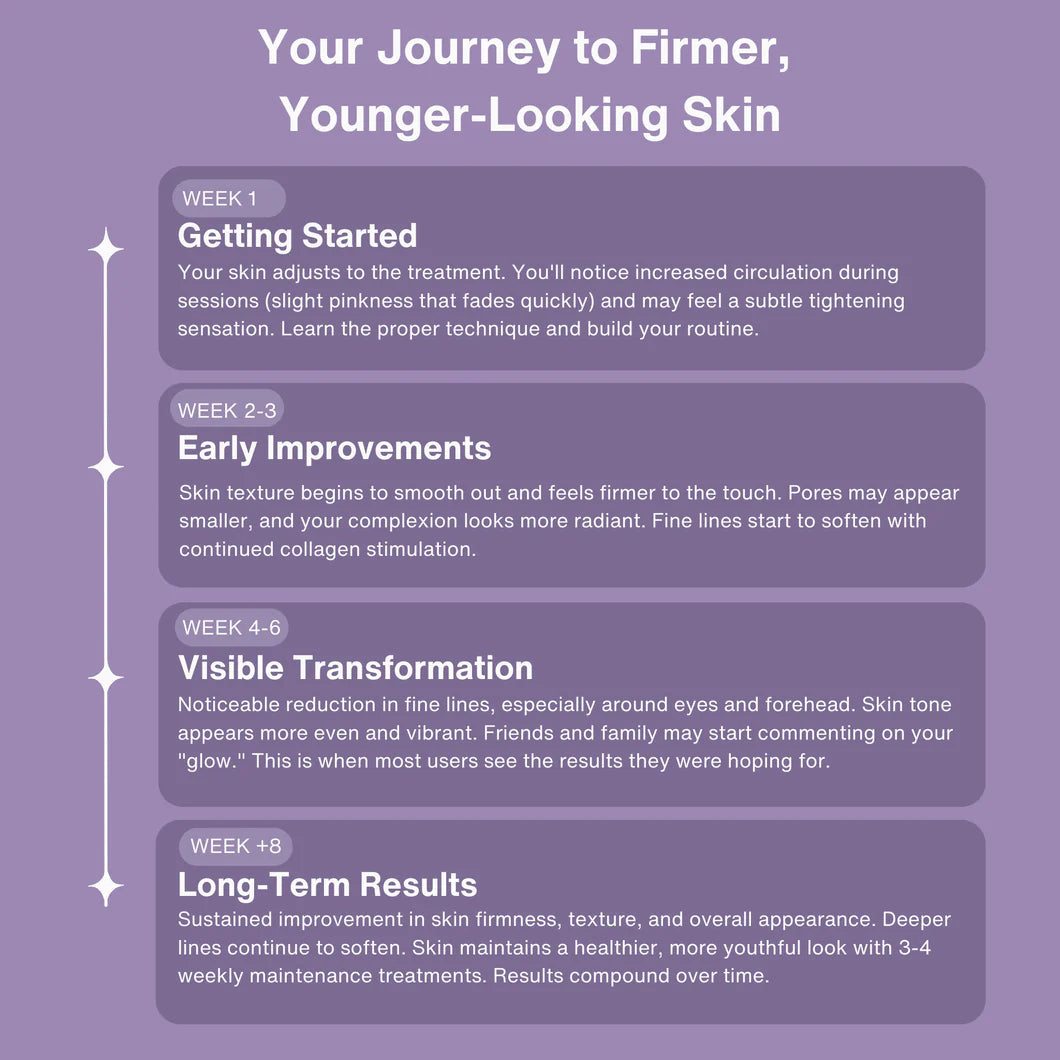 Your Journey to Firmer, Younger-Looking Skin

WEEK 1
Getting Started
Your skin adjusts to the treatment. You'll notice increased circulation during sessions (slight pinkness that fades quickly) and may feel a subtle tightening sensation. Learn the proper technique and build your routine.

WEEK 2-3
Early Improvements
Skin texture begins to smooth out and feels firmer to the touch. Pores may appear smaller, and your complexion looks more radiant. Fine lines start to soften with continued collagen stimulation.

WEEK 4-6
Visible Transformation
Noticeable reduction in fine lines, especially around eyes and forehead. Skin tone appears more even and vibrant. Friends and family may start commenting on your "glow." This is when most users see the results they were hoping for.

WEEK +8
Long-Term Results
Sustained improvement in skin firmness, texture, and overall appearance. Deeper lines continue to soften. Skin maintains a healthier, more youthful look with 3-4 weekly maintenance treatments. Results compound over time.